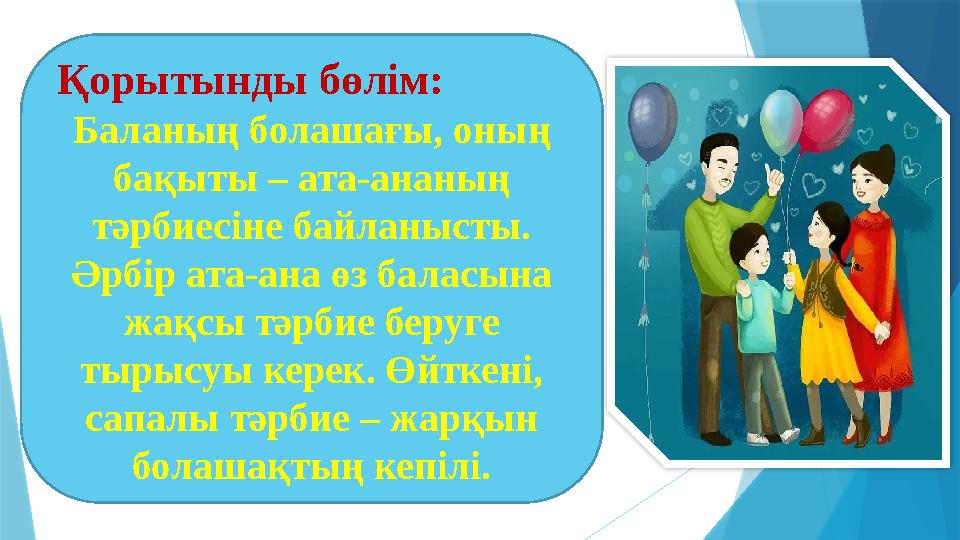 Қорытынды бөлім:

Баланың болашағы, оның бақыты – ата-ананың тәрбиесіне байланысты. Әрбір ата-ана өз баласына жақсы тәрбие беруге тырысуы керек. Өйткені, сапалы тәрбие – жарқын болашақтың кепілі.